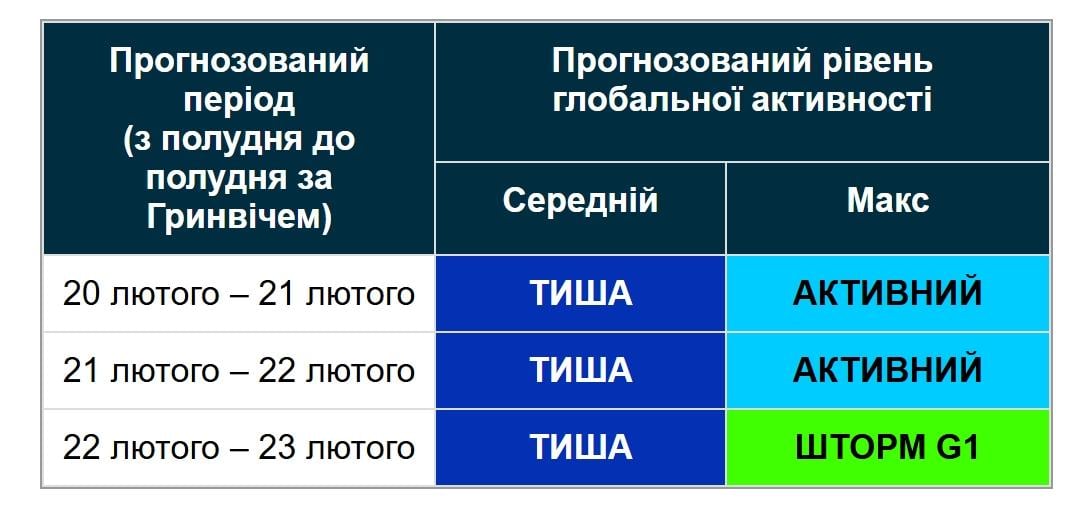 | Прогнозований період (з полудня до полудня за Гринвічем) | Прогнозований рівень глобальної активності | |
|---|---|---|
| | Середній | Макс |
| 20 лютого – 21 лютого | ТИША | АКТИВНИЙ |
| 21 лютого – 22 лютого | ТИША | АКТИВНИЙ |
| 22 лютого – 23 лютого | ТИША | ШТОРМ G1 |